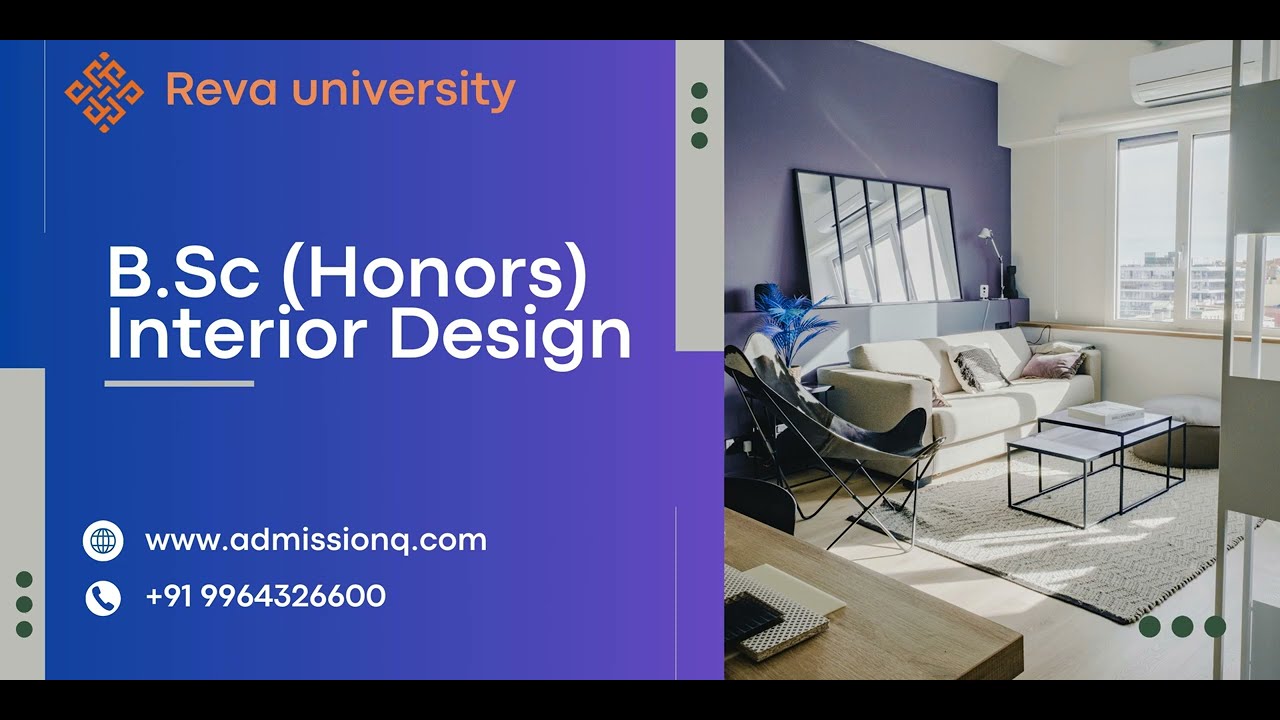 Reva university

B.Sc (Honors) Interior Design

www.admissionq.com

+91 9964326600